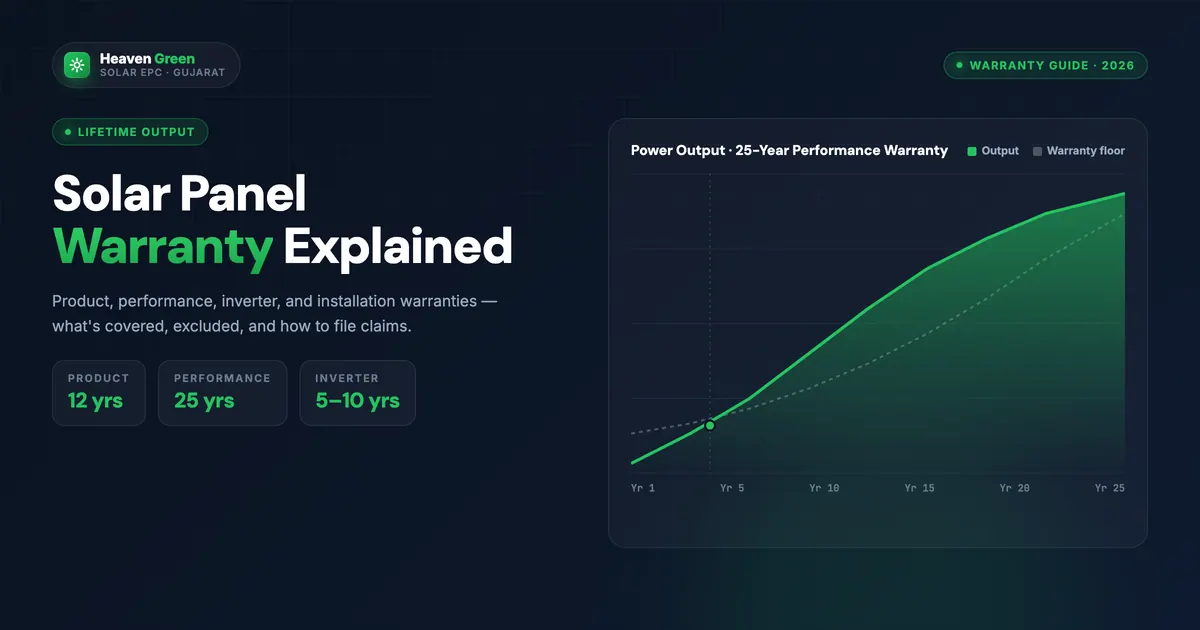 Heaven Green
SOLAR EPC · GUJARAT

WARRANTY GUIDE · 2026

LIFETIME OUTPUT

Solar Panel
Warranty Explained

Product, performance, inverter, and installation warranties — what's covered, excluded, and how to file claims.

PRODUCT
12 yrs

PERFORMANCE
25 yrs

INVERTER
5–10 yrs

Power Output · 25-Year Performance Warranty
Output
Warranty floor

Yr 1
Yr 5
Yr 10
Yr 15
Yr 20
Yr 25